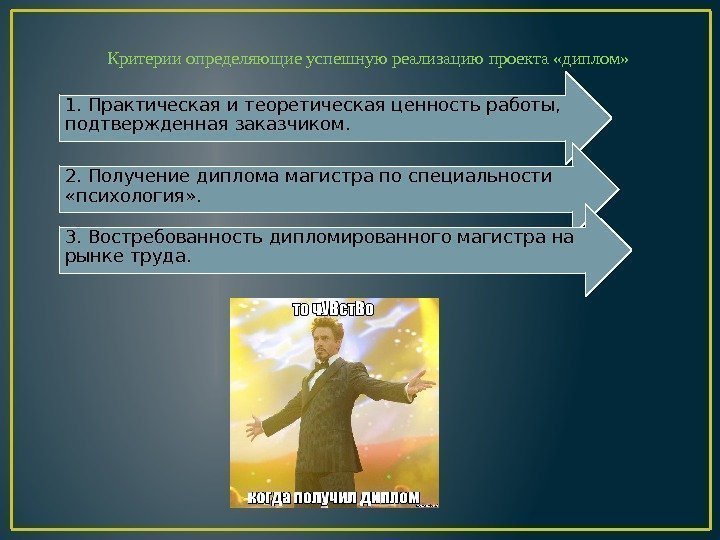 Критерии определяющие успешную реализацию проекта «диплом»

1. Практическая и теоретическая ценность работы, подтвержденная заказчиком.

2. Получение диплома магистра по специальности «психология».

3. Востребованность дипломированного магистра на рынке труда.

то чувство

когда получил диплом